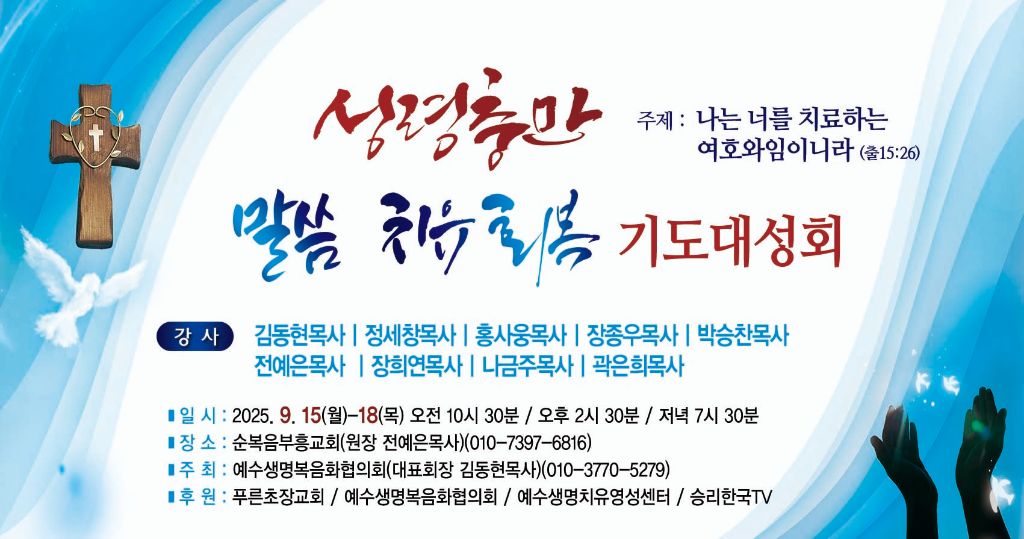 성령충만

주제 : 나는 너를 치료하는 여호와임이니라 (출15:26)

말씀 치유 회복 기도대성회

강 사 김동현목사 | 정세창목사 | 홍사웅목사 | 장종우목사 | 박승찬목사 전예은목사 | 장희연목사 | 나금주목사 | 곽은희목사

일 시 : 2025. 9. 15(월)-18(목) 오전 10시 30분 / 오후 2시 30분 / 저녁 7시 30분
장 소 : 순복음부흥교회(원장 전예은목사)(010-7397-6816)
주 최 : 예수생명복음화협의회(대표회장 김동현목사)(010-3770-5279)
후 원 : 푸른초장교회 / 예수생명복음화협의회 / 예수생명치유영성센터 / 승리한국TV